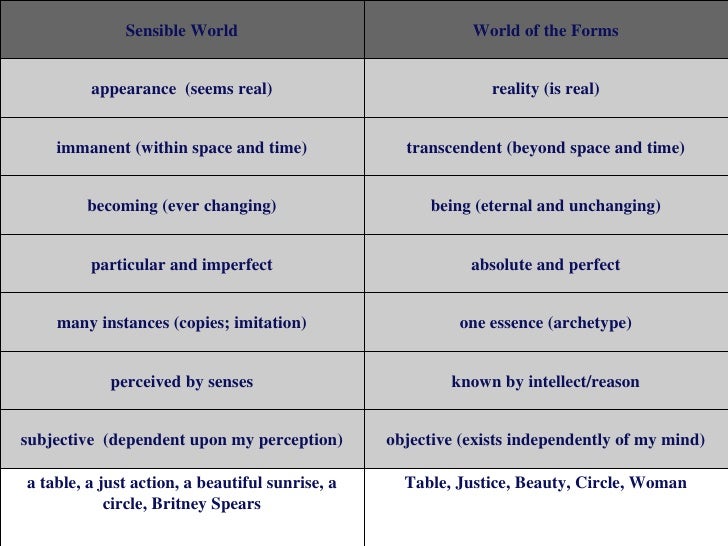 | Sensible World | World of the Forms |
|---|---|
| appearance (seems real) | reality (is real) |
| immanent (within space and time) | transcendent (beyond space and time) |
| becoming (ever changing) | being (eternal and unchanging) |
| particular and imperfect | absolute and perfect |
| many instances (copies; imitation) | one essence (archetype) |
| perceived by senses | known by intellect/reason |
| subjective (dependent upon my perception) | objective (exists independently of my mind) |
| a table, a just action, a beautiful sunrise, a circle, Britney Spears | Table, Justice, Beauty, Circle, Woman |